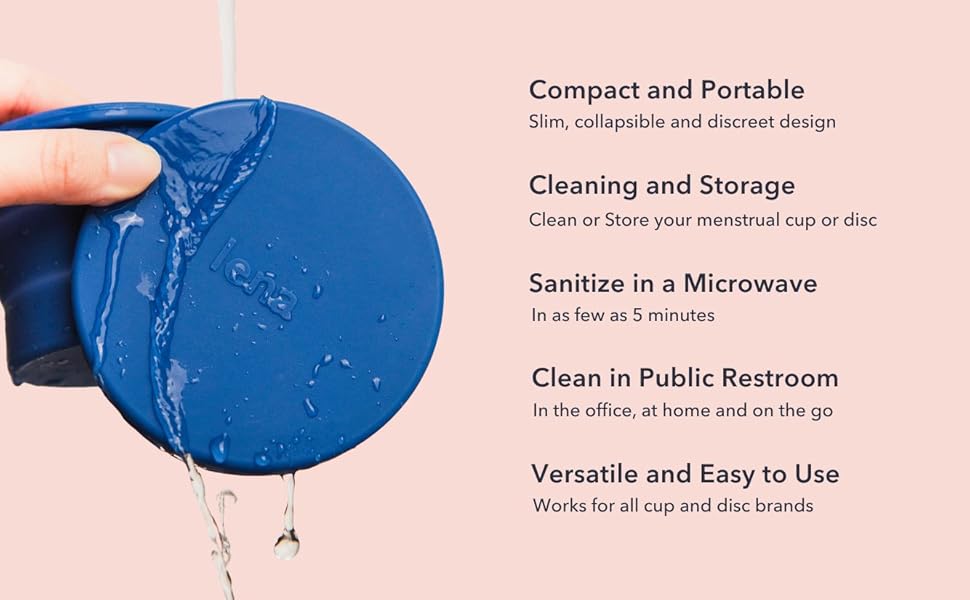 lena

Compact and Portable
Slim, collapsible and discreet design

Cleaning and Storage
Clean or Store your menstrual cup or disc

Sanitize in a Microwave
In as few as 5 minutes

Clean in Public Restroom
In the office, at home and on the go

Versatile and Easy to Use
Works for all cup and disc brands